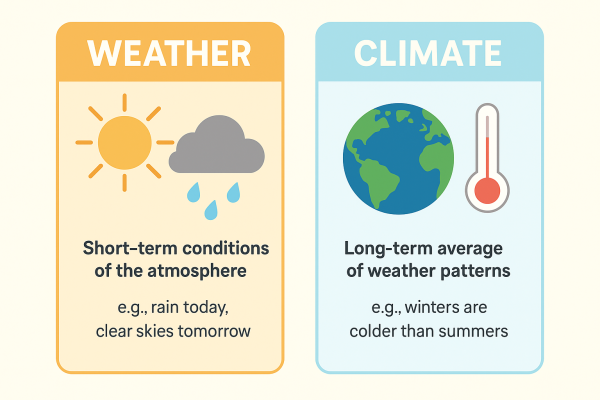 WEATHER

Short-term conditions of the atmosphere

e.g., rain today, clear skies tomorrow

CLIMATE

Long-term average of weather patterns

e.g., winters are colder than summers